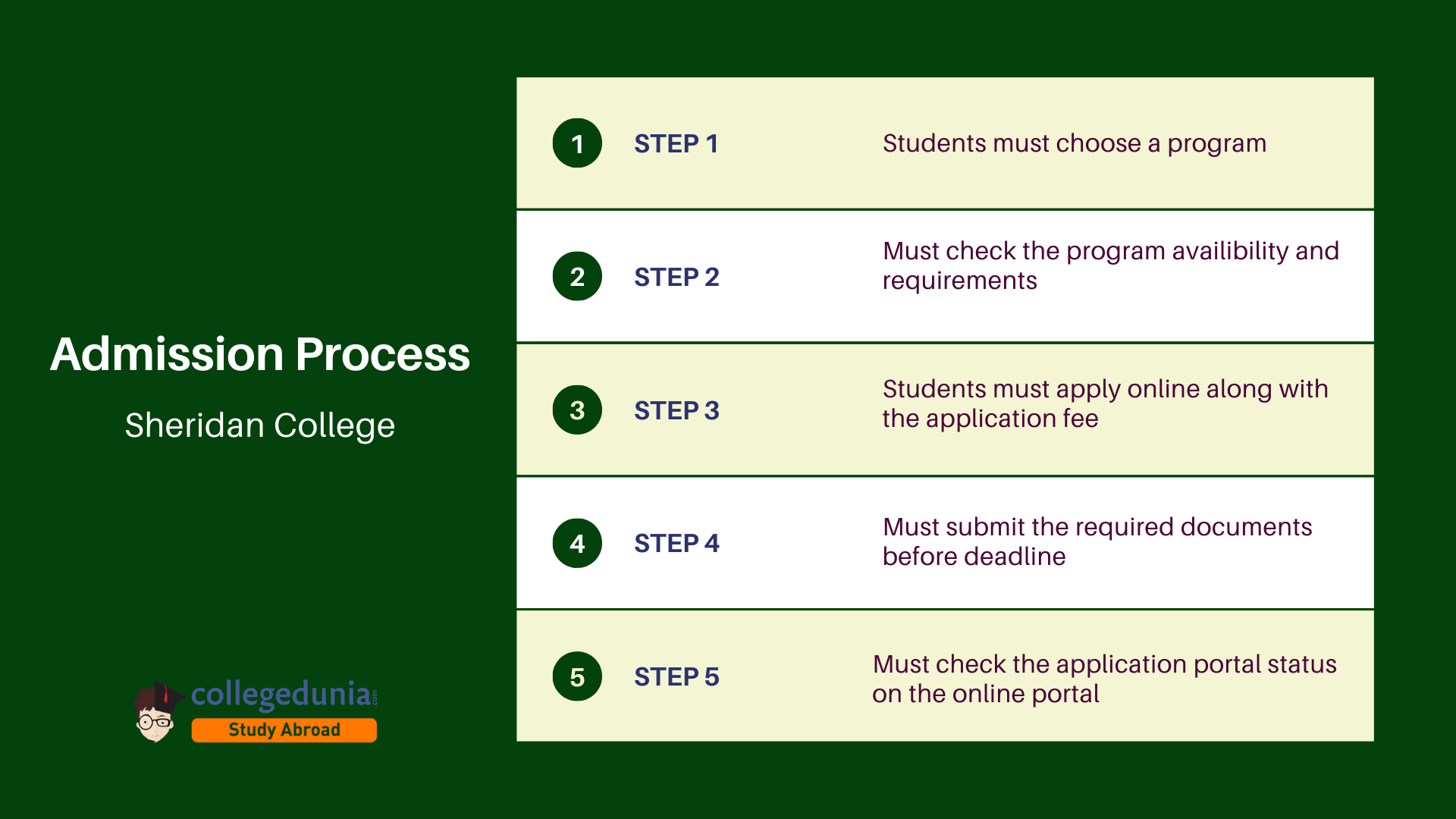 Admission Process

Sheridan College

collegedunia.com
Study Abroad

| | | |
|---|---|---|
| 1 | STEP 1 | Students must choose a program |
| 2 | STEP 2 | Must check the program availibility and requirements |
| 3 | STEP 3 | Students must apply online along with the application fee |
| 4 | STEP 4 | Must submit the required documents before deadline |
| 5 | STEP 5 | Must check the application portal status on the online portal |